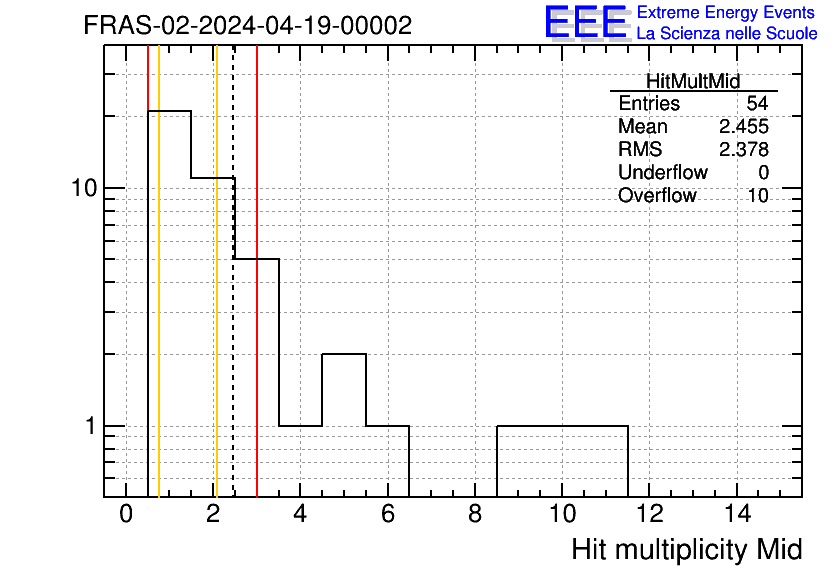 FRAS-02-2024-04-19-00002

EEE Extreme Energy Events
La Scienza nelle Scuole

| HitMultMid | |
|---|---|
| Entries | 54 |
| Mean | 2.455 |
| RMS | 2.378 |
| Underflow | 0 |
| Overflow | 10 |

10
1

0 2 4 6 8 10 12 14

Hit multiplicity Mid